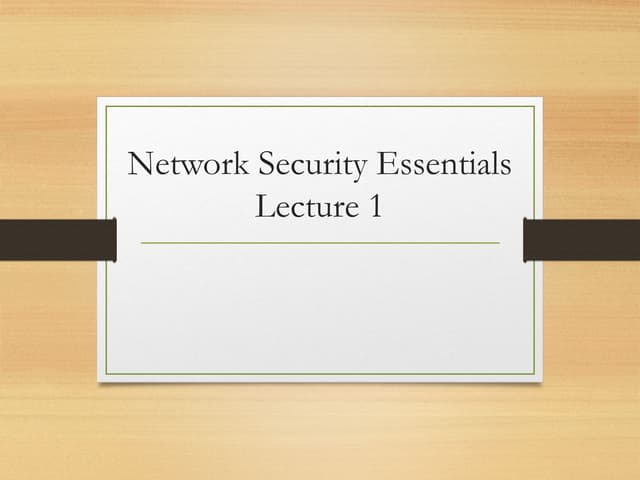 Network Security Essentials
Lecture 1